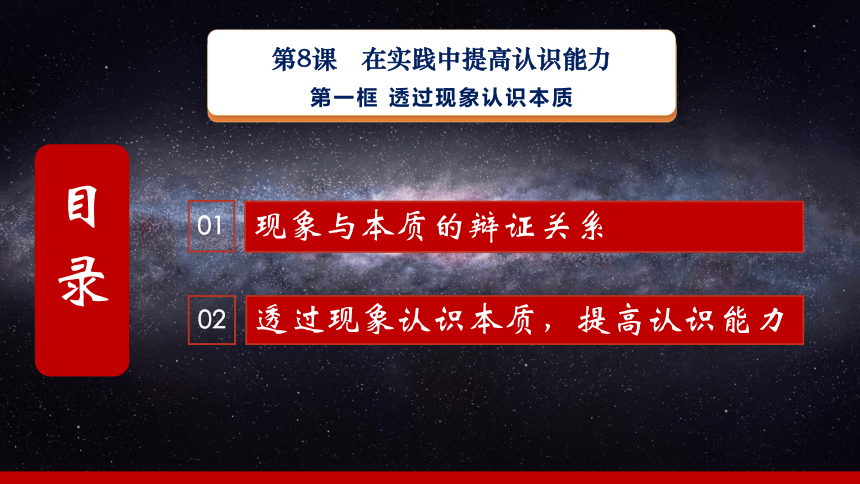 第8课　在实践中提高认识能力
第一框 透过现象认识本质

目录

01 现象与本质的辩证关系

02 透过现象认识本质，提高认识能力